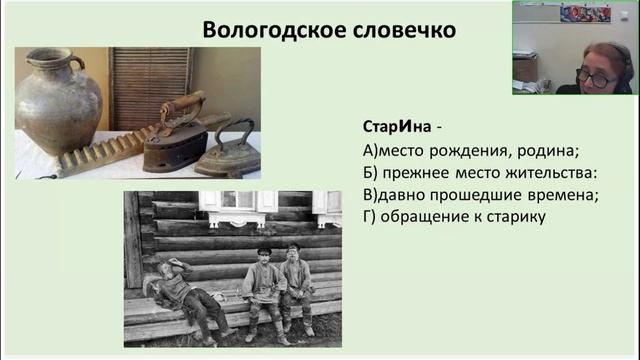 Вологодское словечко

СтарИна -
А)место рождения, родина;
Б) прежнее место жительства:
В)давно прошедшие времена;
Г) обращение к старику